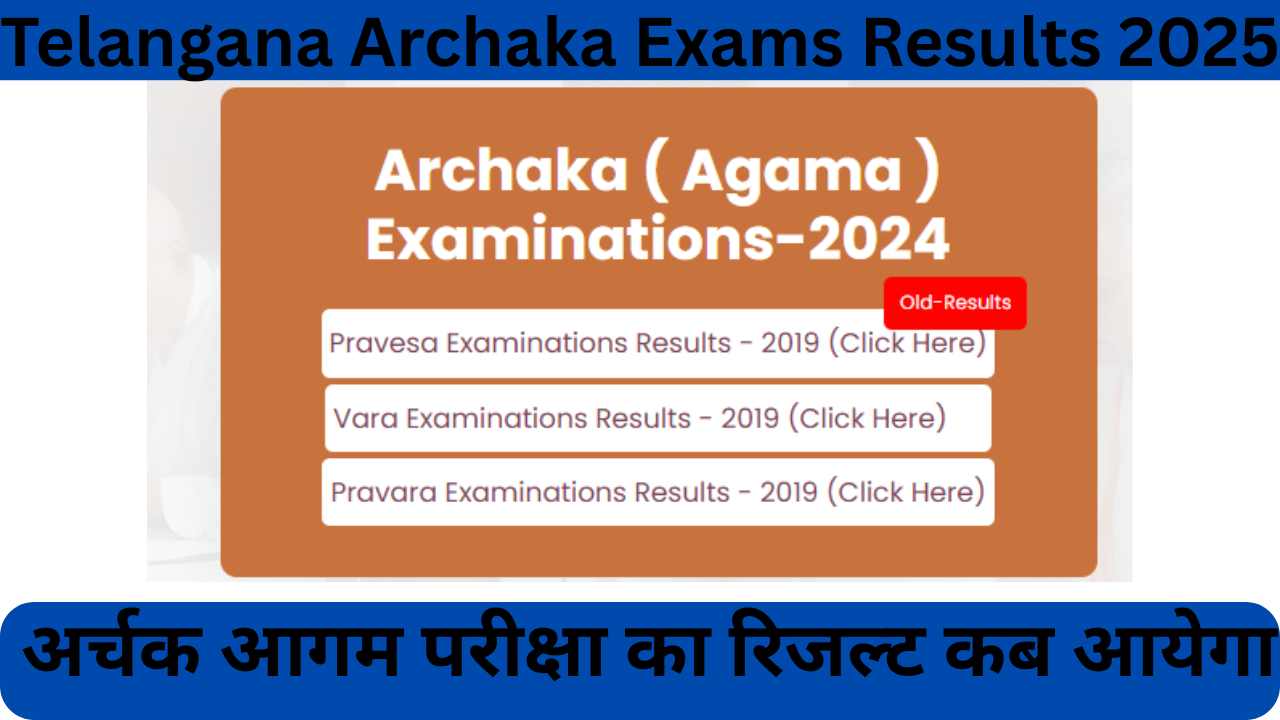 Telangana Archaka Exams Results 2025

Archaka ( Agama ) Examinations-2024

Old-Results

Pravesa Examinations Results - 2019 (Click Here)

Vara Examinations Results - 2019 (Click Here)

Pravara Examinations Results - 2019 (Click Here)

अर्चक आगम परीक्षा का रिजल्ट कब आयेगा